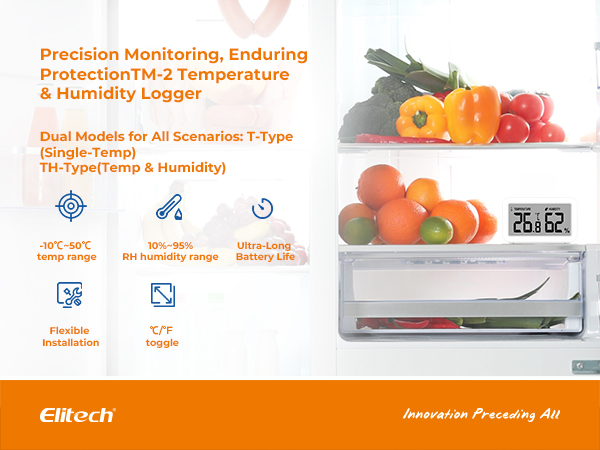 Precision Monitoring, Enduring ProtectionTM-2 Temperature & Humidity Logger

Dual Models for All Scenarios: T-Type (Single-Temp)
TH-Type(Temp & Humidity)

-10℃~50℃ temp range

10%~95% RH humidity range

Ultra-Long Battery Life

Flexible Installation

℃/°F toggle

TEMPERATURE HUMIDITY
26.8 ℃ 62 %

Elitech®

Innovation Preceding All